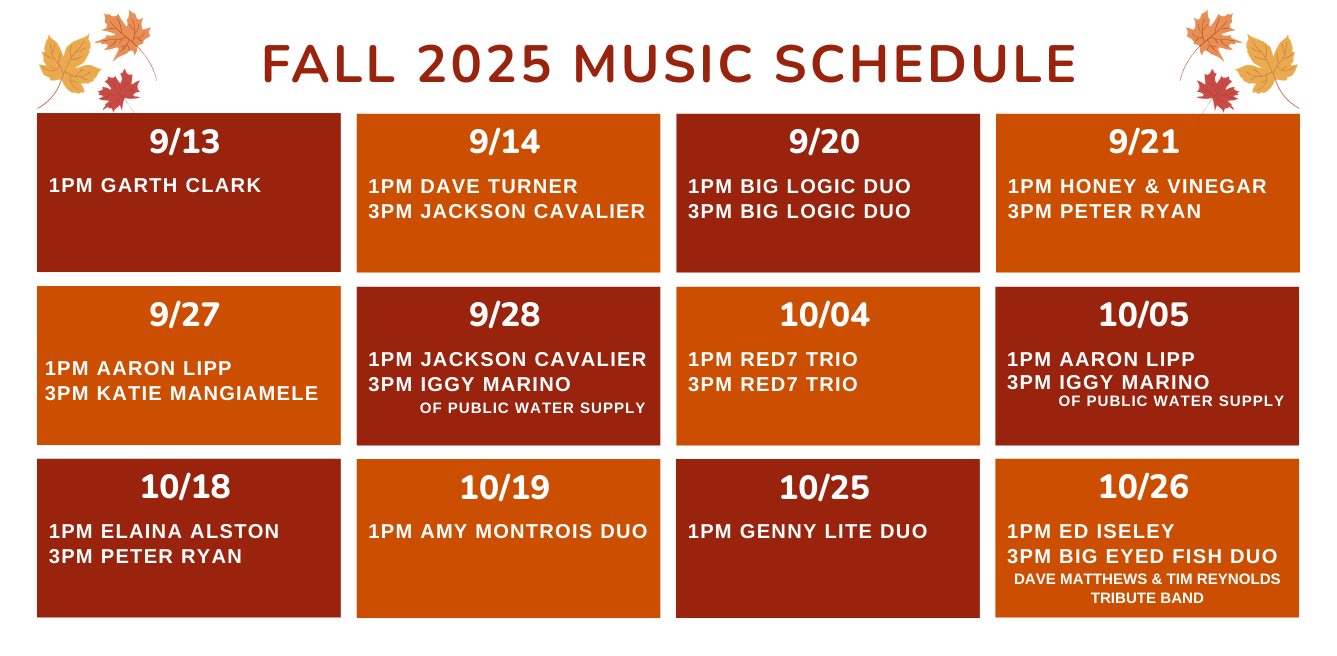 FALL 2025 MUSIC SCHEDULE

9/13
1PM GARTH CLARK

9/14
1PM DAVE TURNER
3PM JACKSON CAVALIER

9/20
1PM BIG LOGIC DUO
3PM BIG LOGIC DUO

9/21
1PM HONEY & VINEGAR
3PM PETER RYAN

9/27
1PM AARON LIPP
3PM KATIE MANGIAMELE

9/28
1PM JACKSON CAVALIER
3PM IGGY MARINO
OF PUBLIC WATER SUPPLY

10/04
1PM RED7 TRIO
3PM RED7 TRIO

10/05
1PM AARON LIPP
3PM IGGY MARINO
OF PUBLIC WATER SUPPLY

10/18
1PM ELAINA ALSTON
3PM PETER RYAN

10/19
1PM AMY MONTROIS DUO

10/25
1PM GENNY LITE DUO

10/26
1PM ED ISELEY
3PM BIG EYED FISH DUO
DAVE MATTHEWS & TIM REYNOLDS TRIBUTE BAND